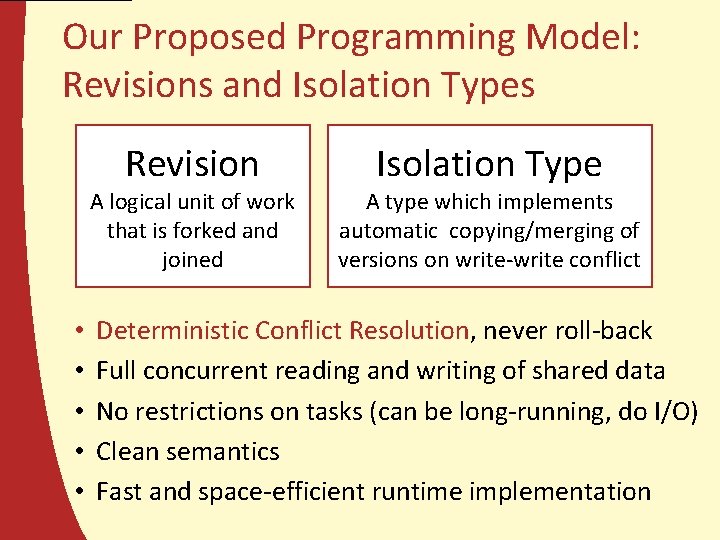 Our Proposed Programming Model: Revisions and Isolation Types

Revision
A logical unit of work that is forked and joined

Isolation Type
A type which implements automatic copying/merging of versions on write-write conflict

• Deterministic Conflict Resolution, never roll-back
• Full concurrent reading and writing of shared data
• No restrictions on tasks (can be long-running, do I/O)
• Clean semantics
• Fast and space-efficient runtime implementation